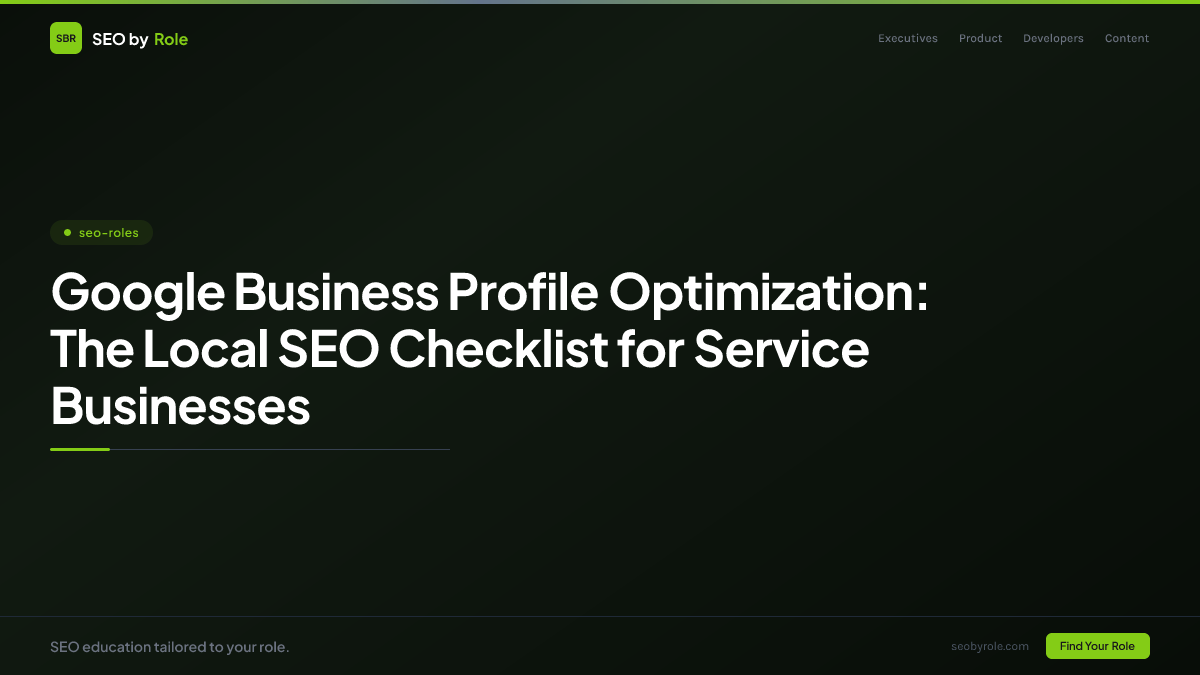 SBR SEO by Role

Executives Product Developers Content

seo-roles

Google Business Profile Optimization: The Local SEO Checklist for Service Businesses

SEO education tailored to your role.

seobyrole.com

Find Your Role